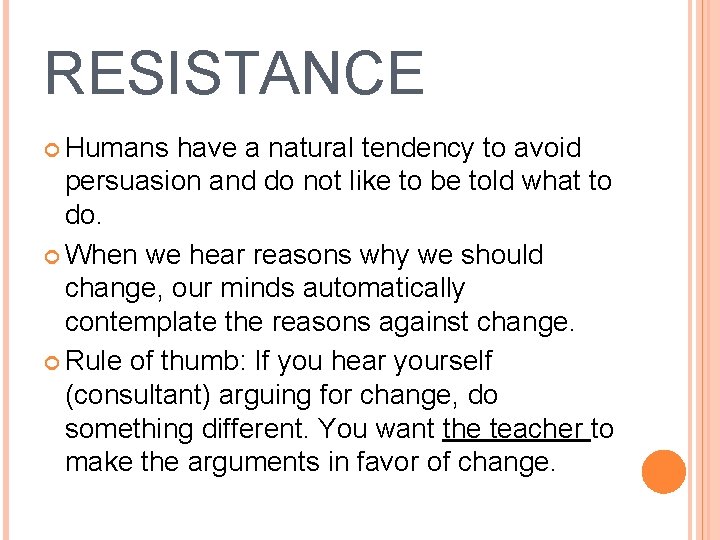 RESISTANCE

Humans have a natural tendency to avoid persuasion and do not like to be told what to do.

When we hear reasons why we should change, our minds automatically contemplate the reasons against change.

Rule of thumb: If you hear yourself (consultant) arguing for change, do something different. You want the teacher to make the arguments in favor of change.